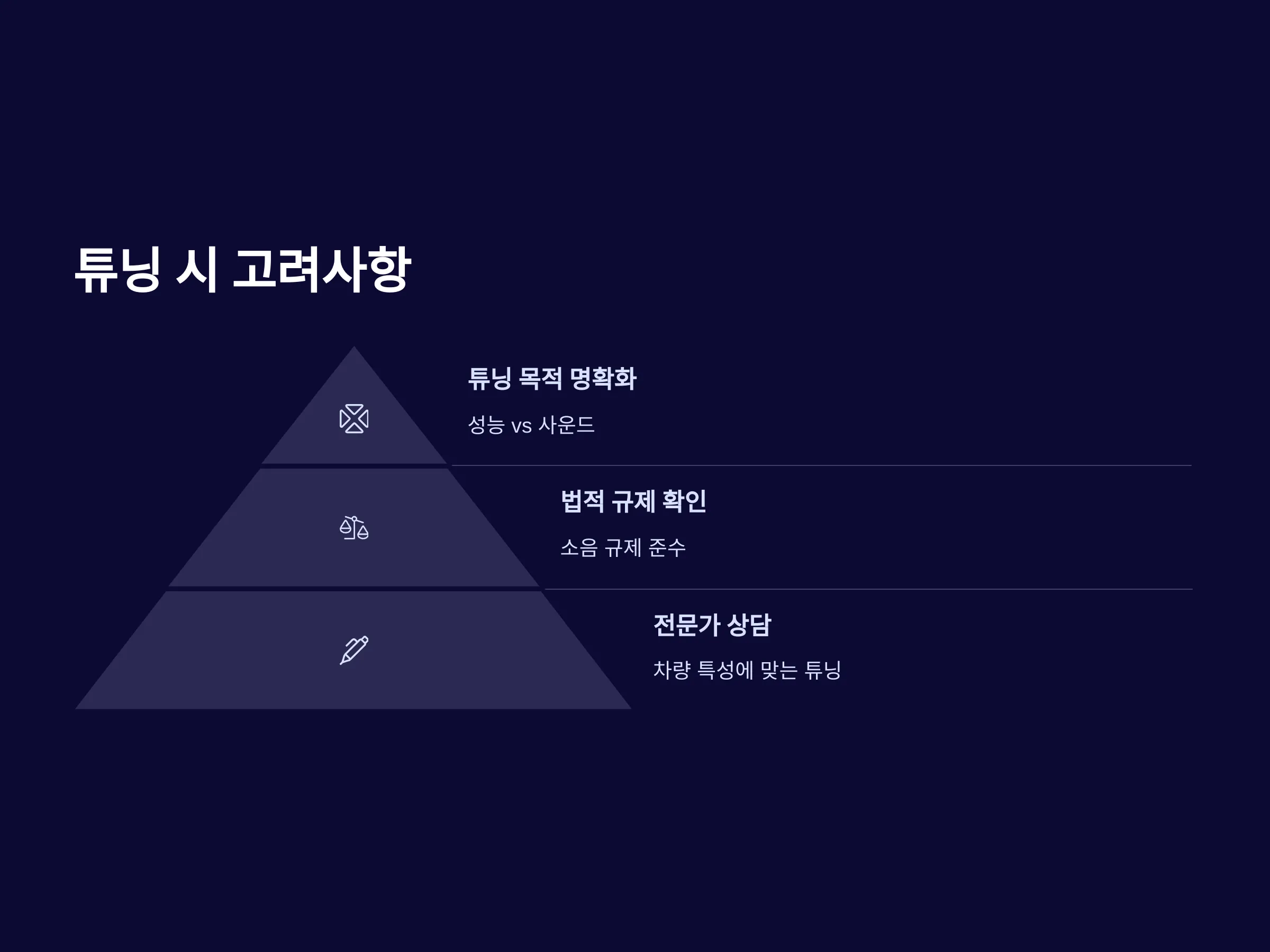 튜닝 시 고려사항

튜닝 목적 명확화

성능 vs 사운드

법적 규제 확인

소음 규제 준수

전문가 상담

차량 특성에 맞는 튜닝